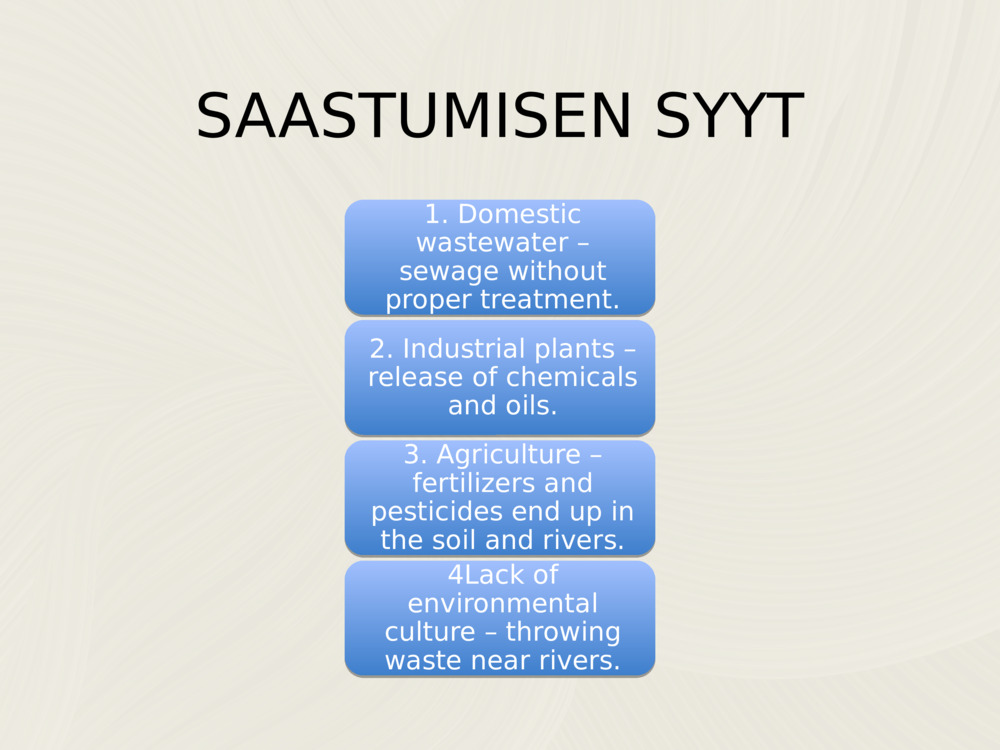 SAASTUMISEN SYYT

1. Domestic wastewater – sewage without proper treatment.

2. Industrial plants – release of chemicals and oils.

3. Agriculture – fertilizers and pesticides end up in the soil and rivers.

4Lack of environmental culture – throwing waste near rivers.